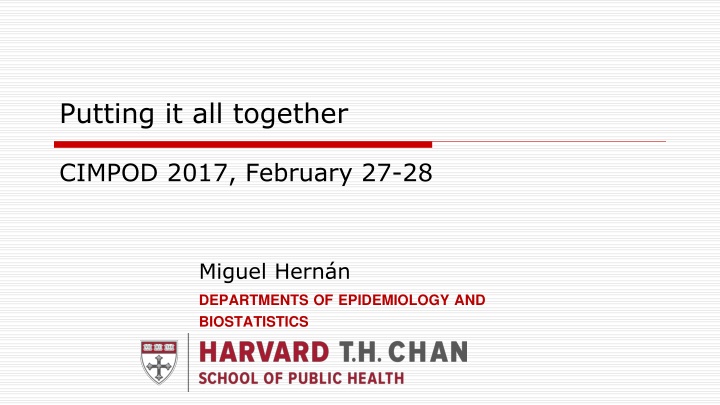 Putting it all together

CIMPOD 2017, February 27-28

Miguel Hernán

DEPARTMENTS OF EPIDEMIOLOGY AND BIOSTATISTICS

HARVARD T.H. CHAN
SCHOOL OF PUBLIC HEALTH